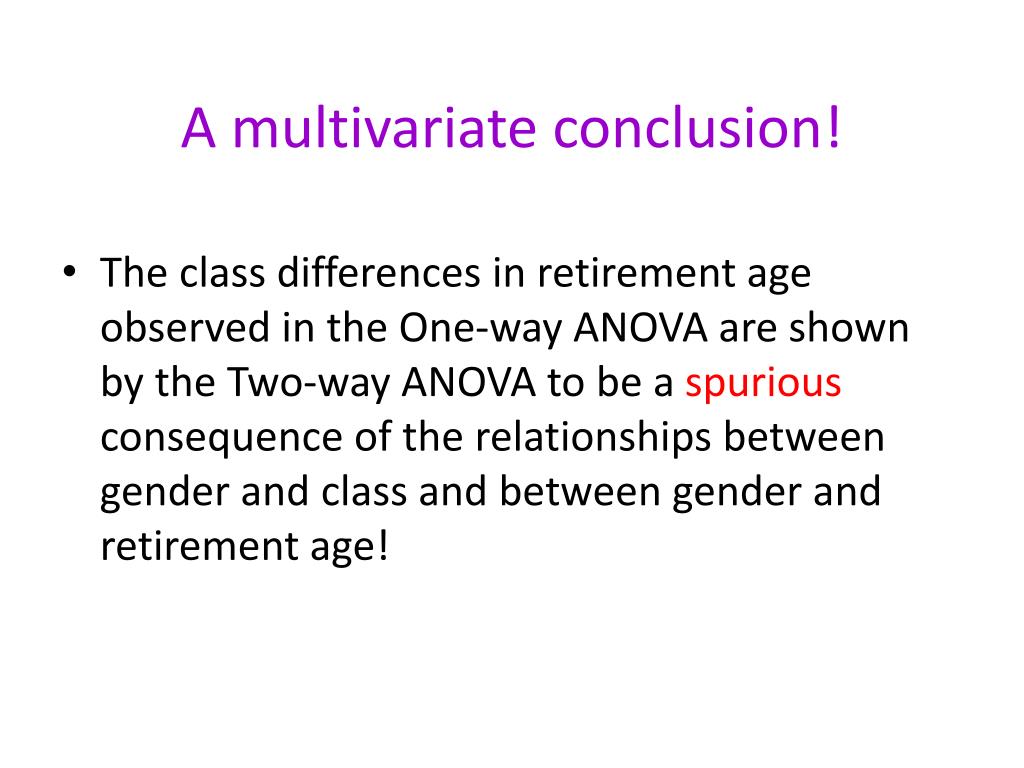 A multivariate conclusion!

• The class differences in retirement age observed in the One-way ANOVA are shown by the Two-way ANOVA to be a spurious consequence of the relationships between gender and class and between gender and retirement age!